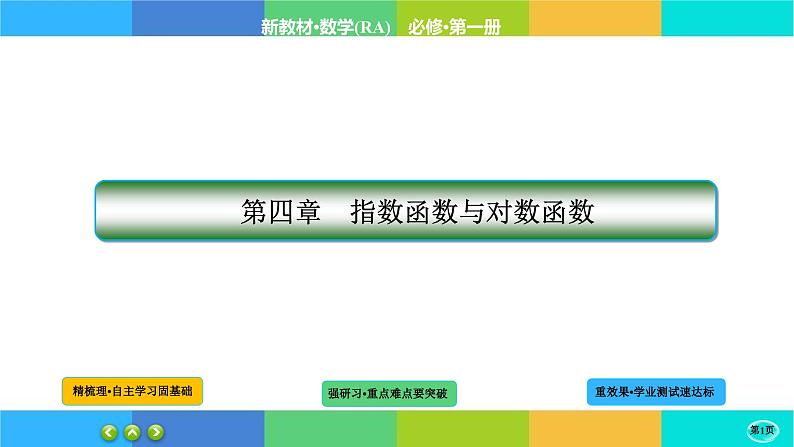 新教材·数学(RA)　必修·第一册

第四章　指数函数与对数函数

精梳理·自主学习固基础

强研习·重点难点要突破

重效果·学业测试速达标

第1页